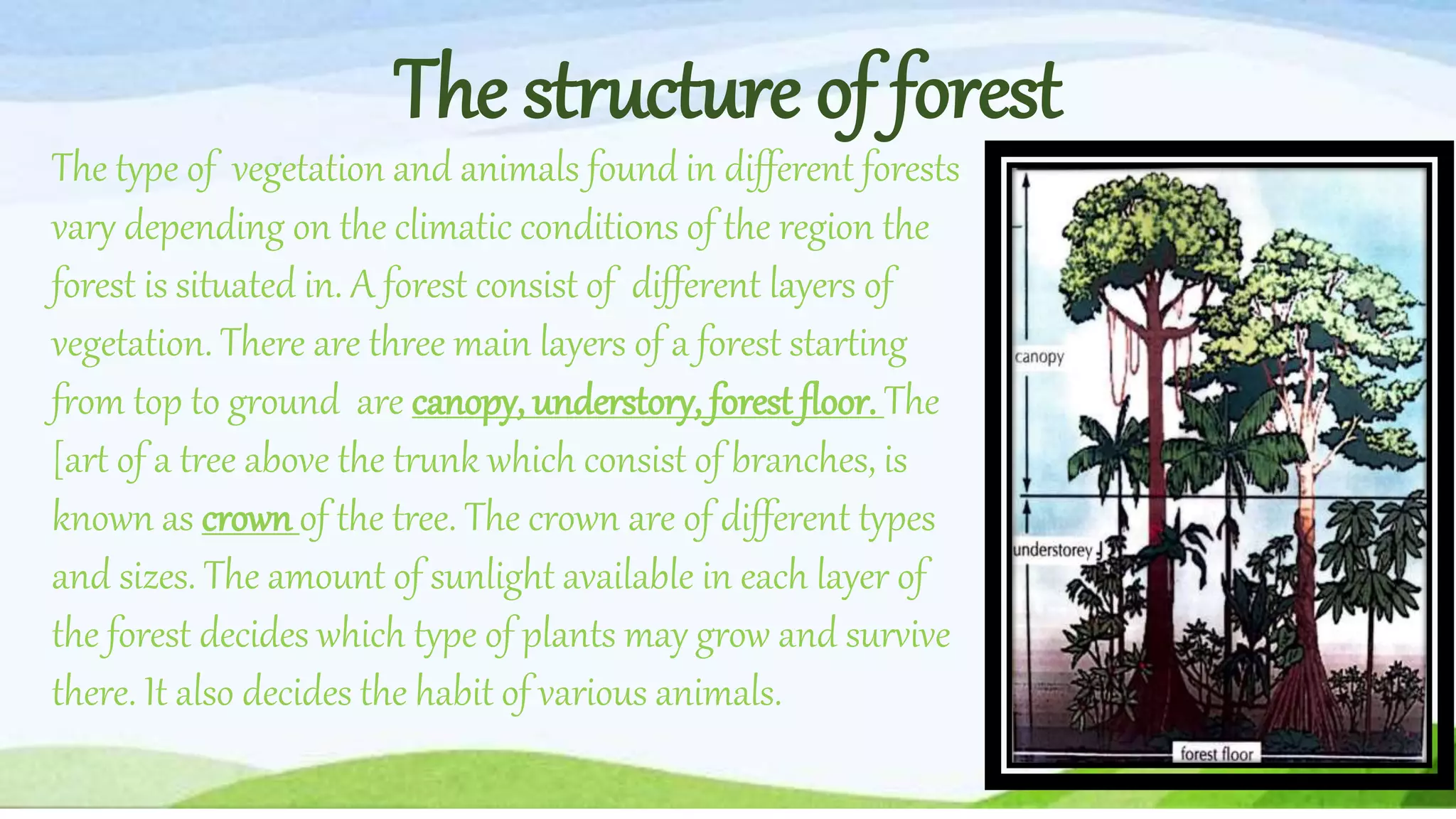 The structure of forest

The type of vegetation and animals found in different forests vary depending on the climatic conditions of the region the forest is situated in. A forest consist of different layers of vegetation. There are three main layers of a forest starting from top to ground are canopy, understory, forest floor. The [art of a tree above the trunk which consist of branches, is known as crown of the tree. The crown are of different types and sizes. The amount of sunlight available in each layer of the forest decides which type of plants may grow and survive there. It also decides the habit of various animals.

canopy

understorey

forest floor